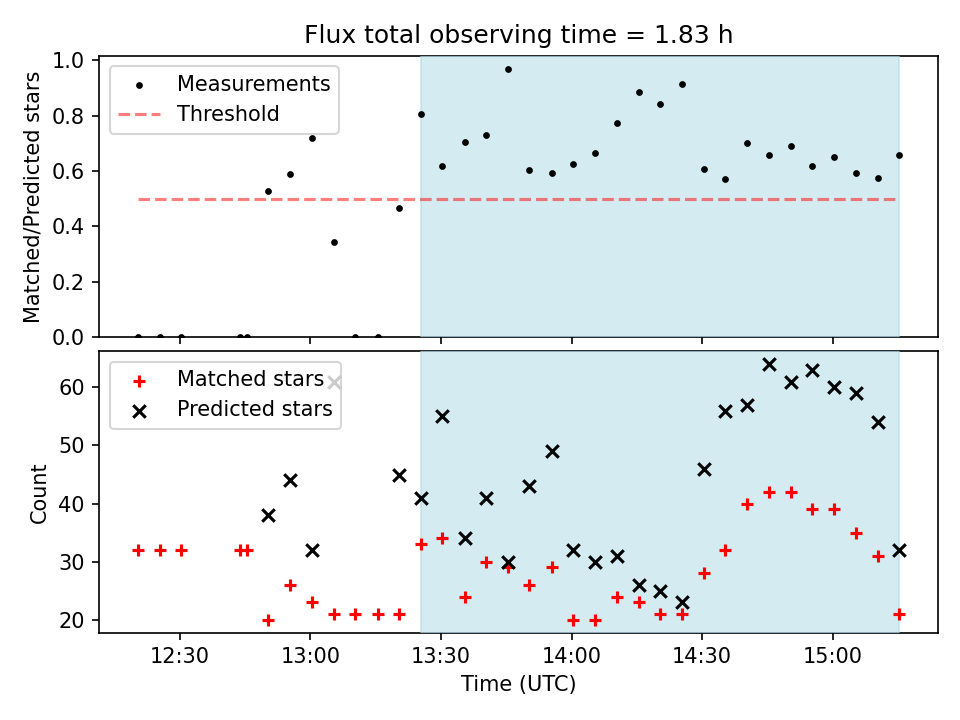 Flux total observing time = 1.83 h

Measurements
Threshold

Matched/Predicted stars

1.0
0.8
0.6
0.4
0.2
0.0

Matched stars
Predicted stars

Count

60
50
40
30
20

12:30
13:00
13:30
14:00
14:30
15:00
Time (UTC)